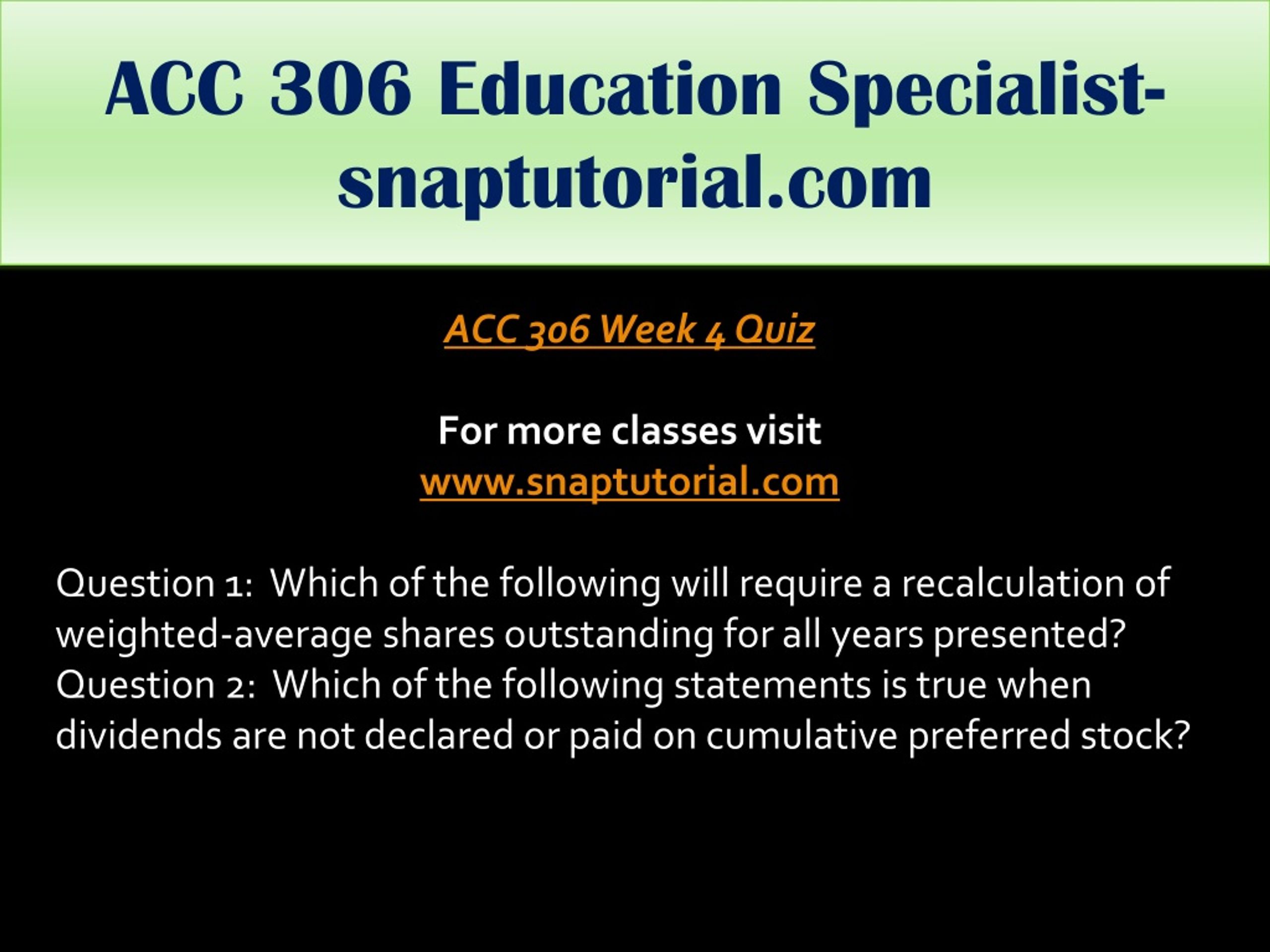 ACC 306 Education Specialist-snaptutorial.com

ACC 306 Week 4 Quiz

For more classes visit
www.snaptutorial.com

Question 1: Which of the following will require a recalculation of weighted-average shares outstanding for all years presented?
Question 2: Which of the following statements is true when dividends are not declared or paid on cumulative preferred stock?